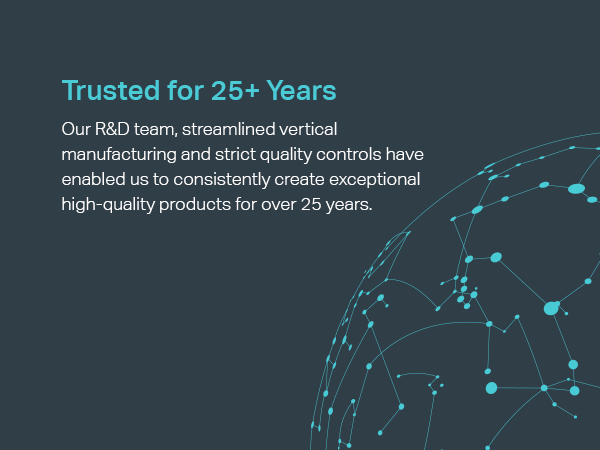 Trusted for 25+ Years

Our R&D team, streamlined vertical manufacturing and strict quality controls have enabled us to consistently create exceptional high-quality products for over 25 years.